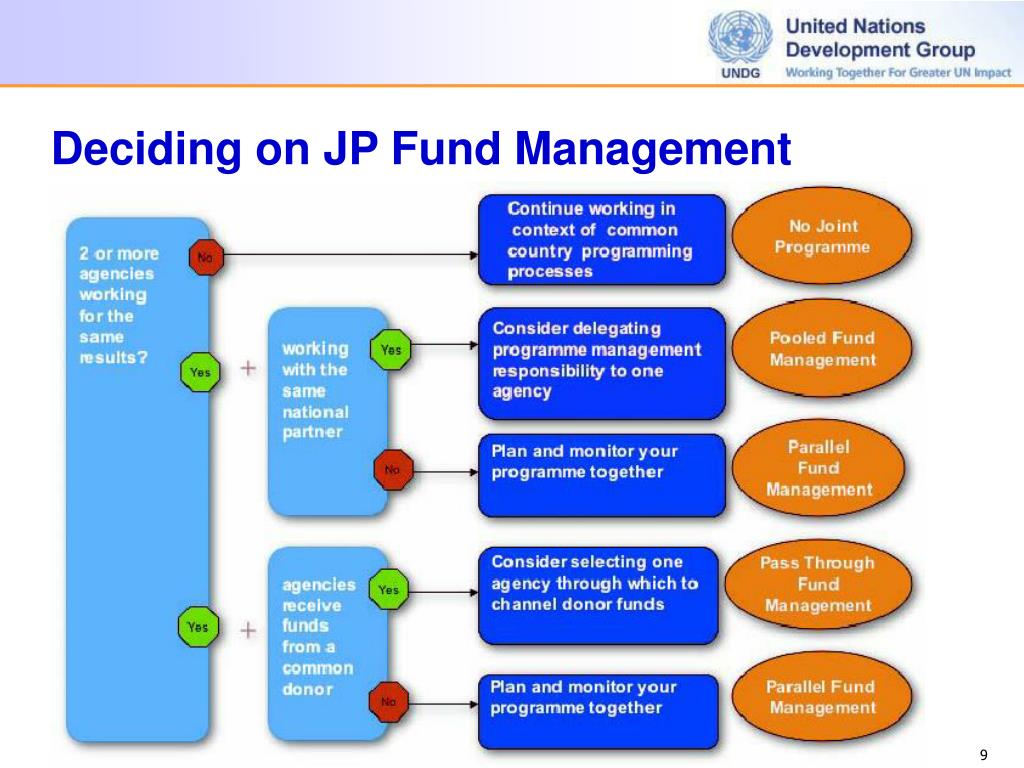 UNDG United Nations Development Group Working Together For Greater UN Impact

Deciding on JP Fund Management

2 or more agencies working for the same results?

No

Continue working in context of common country programming processes

No Joint Programme

Yes

+

working with the same national partner

Yes

Consider delegating programme management responsibility to one agency

Pooled Fund Management

No

Plan and monitor your programme together

Parallel Fund Management

Yes

+

agencies receive funds from a common donor

Yes

Consider selecting one agency through which to channel donor funds

Pass Through Fund Management

No

Plan and monitor your programme together

Parallel Fund Management

9